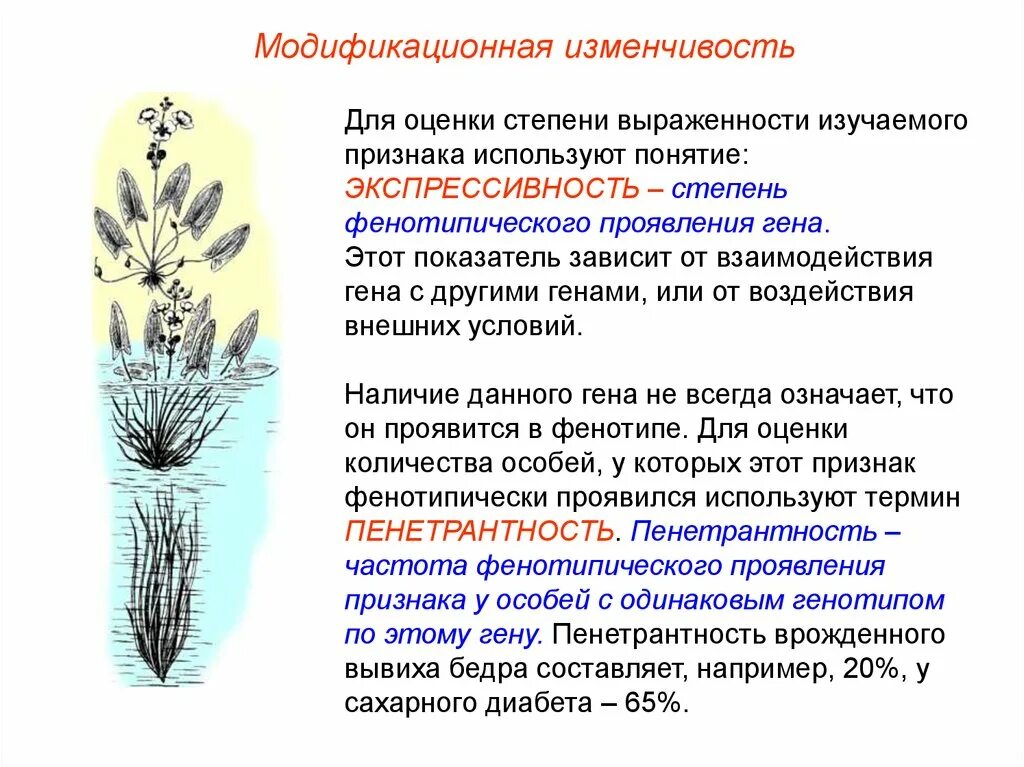 Модификационная изменчивость

Для оценки степени выраженности изучаемого признака используют понятие: ЭКСПРЕССИВНОСТЬ – степень фенотипического проявления гена. Этот показатель зависит от взаимодействия гена с другими генами, или от воздействия внешних условий.

Наличие данного гена не всегда означает, что он проявится в фенотипе. Для оценки количества особей, у которых этот признак фенотипически проявился используют термин ПЕНЕТРАНТНОСТЬ. Пенетрантность – частота фенотипического проявления признака у особей с одинаковым генотипом по этому гену. Пенетрантность врожденного вывиха бедра составляет, например, 20%, у сахарного диабета – 65%.